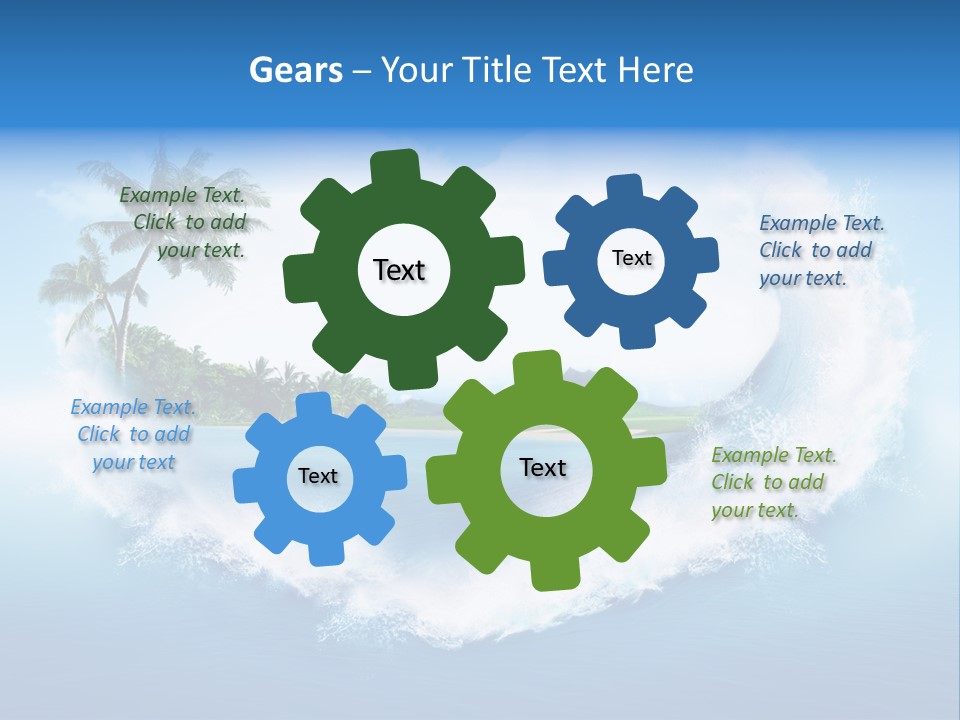 Gears – Your Title Text Here

Example Text. Click to add your text.

Text

Text

Example Text. Click to add your text.

Example Text. Click to add your text

Text

Text

Example Text. Click to add your text.